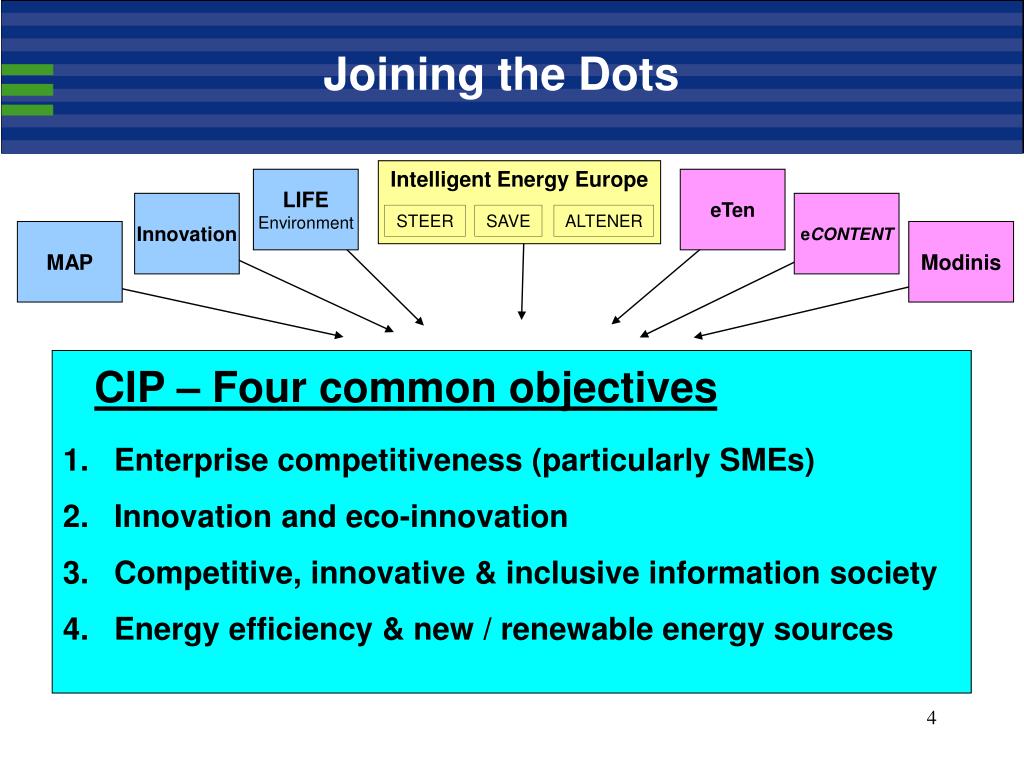 Joining the Dots

MAP

Innovation

LIFE
Environment

Intelligent Energy Europe
STEER SAVE ALTENER

eTen

eCONTENT

Modinis

CIP – Four common objectives

1. Enterprise competitiveness (particularly SMEs)
2. Innovation and eco-innovation
3. Competitive, innovative & inclusive information society
4. Energy efficiency & new / renewable energy sources

4